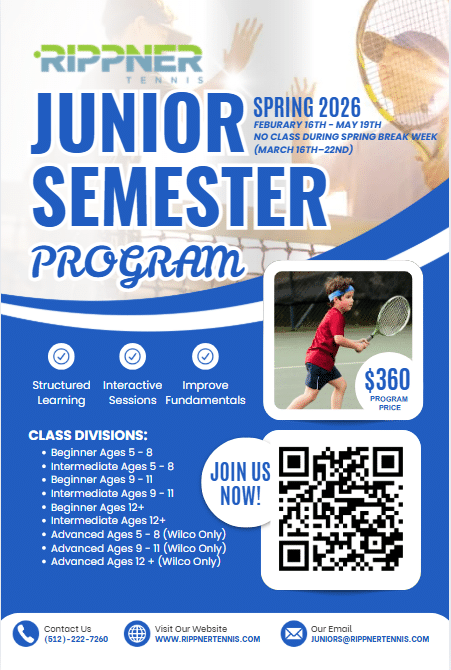 RIPPNER
TENNIS

JUNIOR SEMESTER PROGRAM

SPRING 2026
FEBURARY 16TH - MAY 19TH
NO CLASS DURING SPRING BREAK WEEK (MARCH 16TH–22ND)

Structured Learning
Interactive Sessions
Improve Fundamentals

$360
PROGRAM PRICE

CLASS DIVISIONS:
• Beginner Ages 5 - 8
• Intermediate Ages 5 - 8
• Beginner Ages 9 - 11
• Intermediate Ages 9 - 11
• Beginner Ages 12+
• Intermediate Ages 12+
• Advanced Ages 5 - 8 (Wilco Only)
• Advanced Ages 9 - 11 (Wilco Only)
• Advanced Ages 12 + (Wilco Only)

JOIN US NOW!

Contact Us
(512)-222-7260

Visit Our Website
WWW.RIPPNERTENNIS.COM

Our Email
JUNIORS@RIPPNERTENNIS.COM